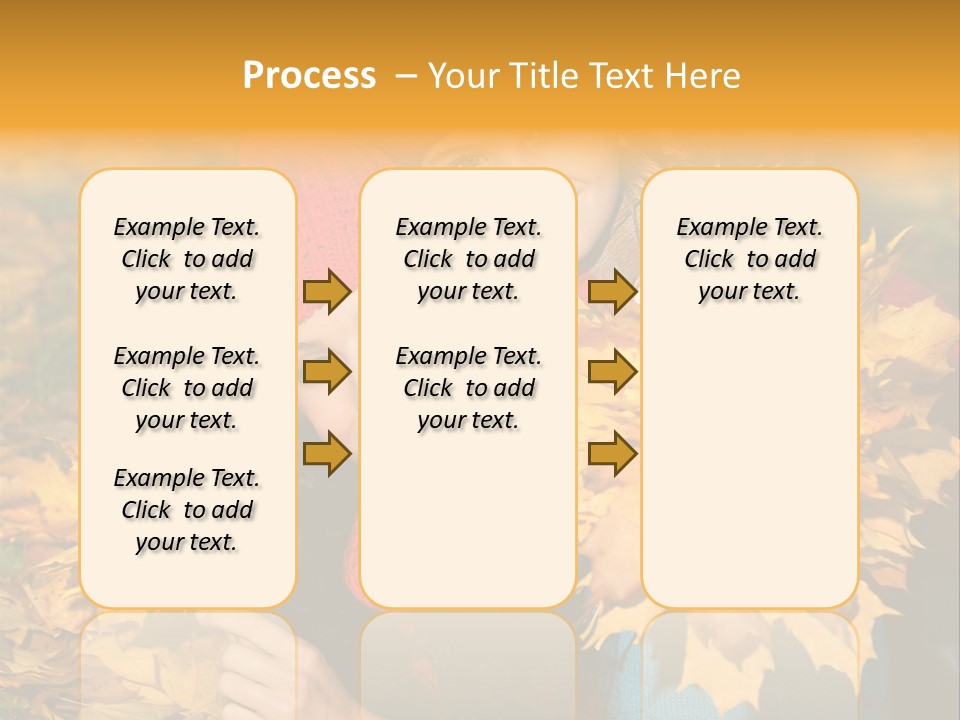 Process – Your Title Text Here

Example Text. Click to add your text.

Example Text. Click to add your text.

Example Text. Click to add your text.

Example Text. Click to add your text.

Example Text. Click to add your text.

Example Text. Click to add your text.